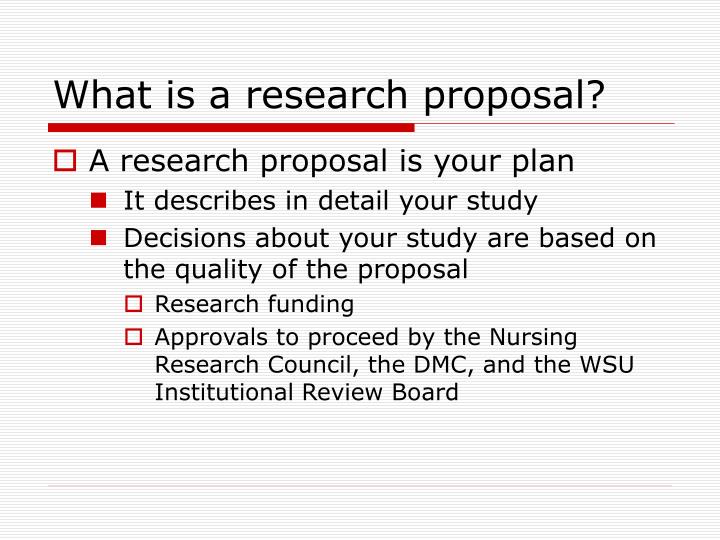 What is a research proposal?

A research proposal is your plan

It describes in detail your study

Decisions about your study are based on the quality of the proposal

Research funding

Approvals to proceed by the Nursing Research Council, the DMC, and the WSU Institutional Review Board